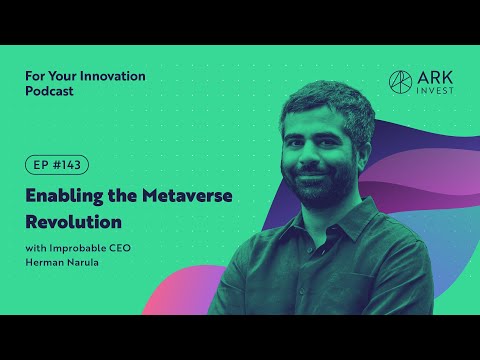 For Your Innovation Podcast

ARK INVEST

EP #143

Enabling the Metaverse Revolution

with Improbable CEO Herman Narula